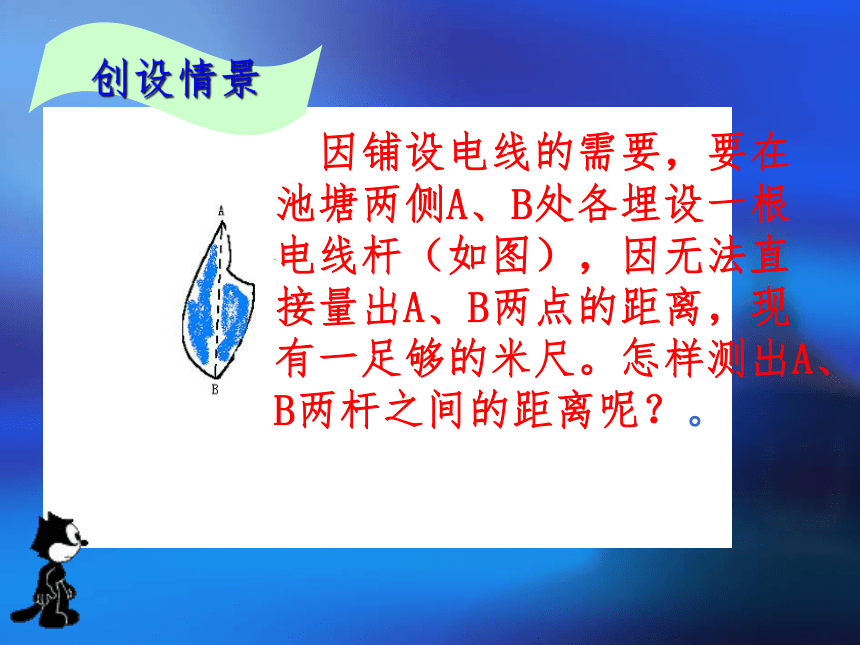 创设情景

A

B

因铺设电线的需要，要在池塘两侧A、B处各埋设一根电线杆（如图），因无法直接量出A、B两点的距离，现有一足够的米尺。怎样测出A、B两杆之间的距离呢？。